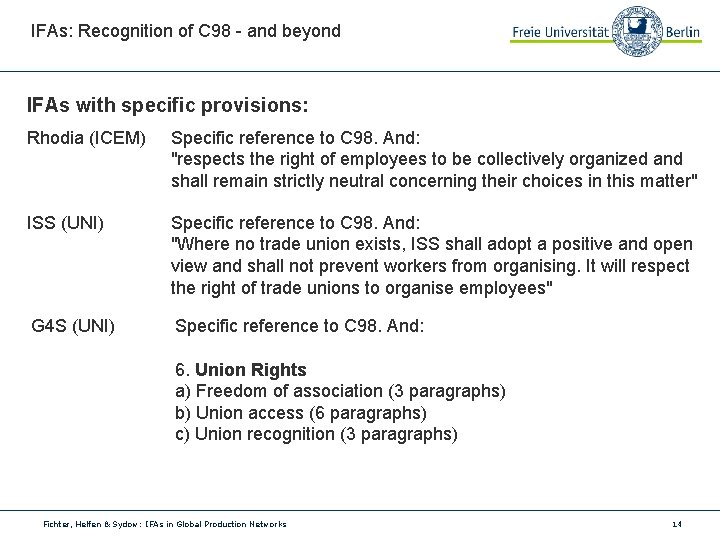 IFAs: Recognition of C98 - and beyond

Freie Universität Berlin

IFAs with specific provisions:

Rhodia (ICEM) Specific reference to C98. And: "respects the right of employees to be collectively organized and shall remain strictly neutral concerning their choices in this matter"

ISS (UNI) Specific reference to C98. And: "Where no trade union exists, ISS shall adopt a positive and open view and shall not prevent workers from organising. It will respect the right of trade unions to organise employees"

G4S (UNI) Specific reference to C98. And:

6. Union Rights
a) Freedom of association (3 paragraphs)
b) Union access (6 paragraphs)
c) Union recognition (3 paragraphs)

Fichter, Helfen & Sydow: IFAs in Global Production Networks

14